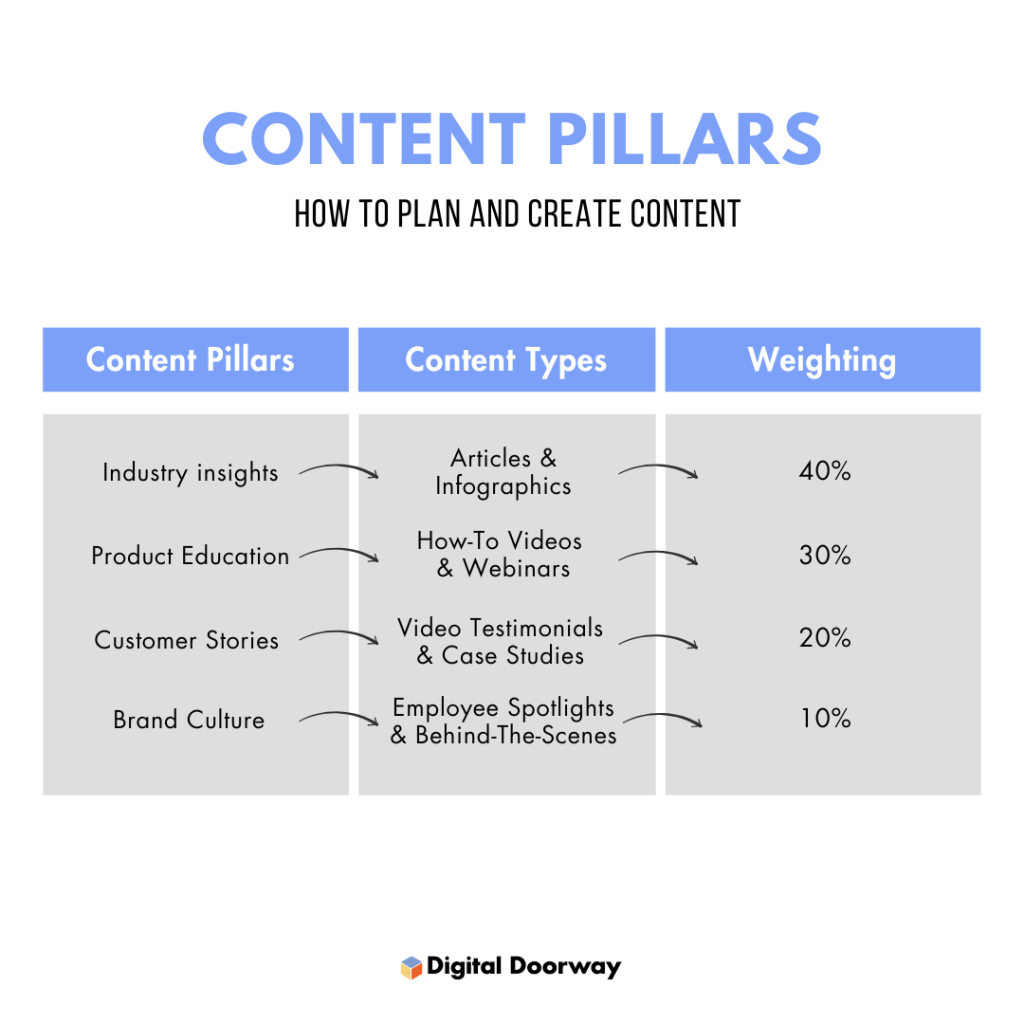 CONTENT PILLARS

HOW TO PLAN AND CREATE CONTENT

| Content Pillars | Content Types | Weighting |
|---|---|---|
| Industry insights | Articles & Infographics | 40% |
| Product Education | How-To Videos & Webinars | 30% |
| Customer Stories | Video Testimonials & Case Studies | 20% |
| Brand Culture | Employee Spotlights & Behind-The-Scenes | 10% |

Digital Doorway